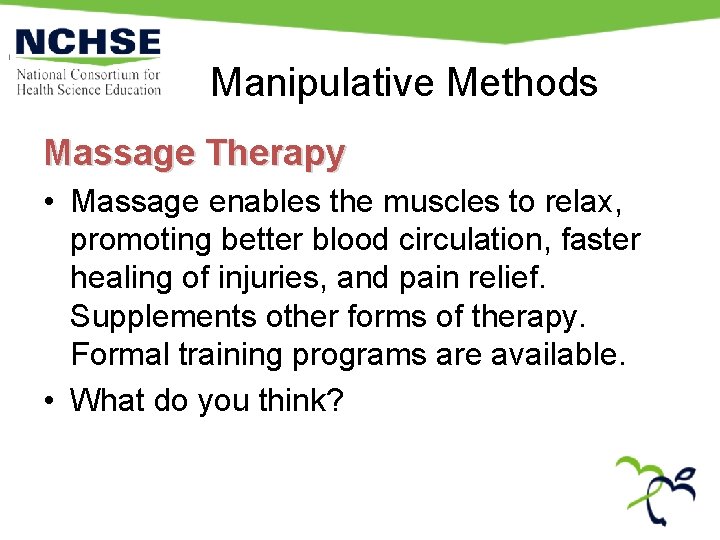 NCHSE
National Consortium for Health Science Education

Manipulative Methods

Massage Therapy

• Massage enables the muscles to relax, promoting better blood circulation, faster healing of injuries, and pain relief. Supplements other forms of therapy. Formal training programs are available.
• What do you think?